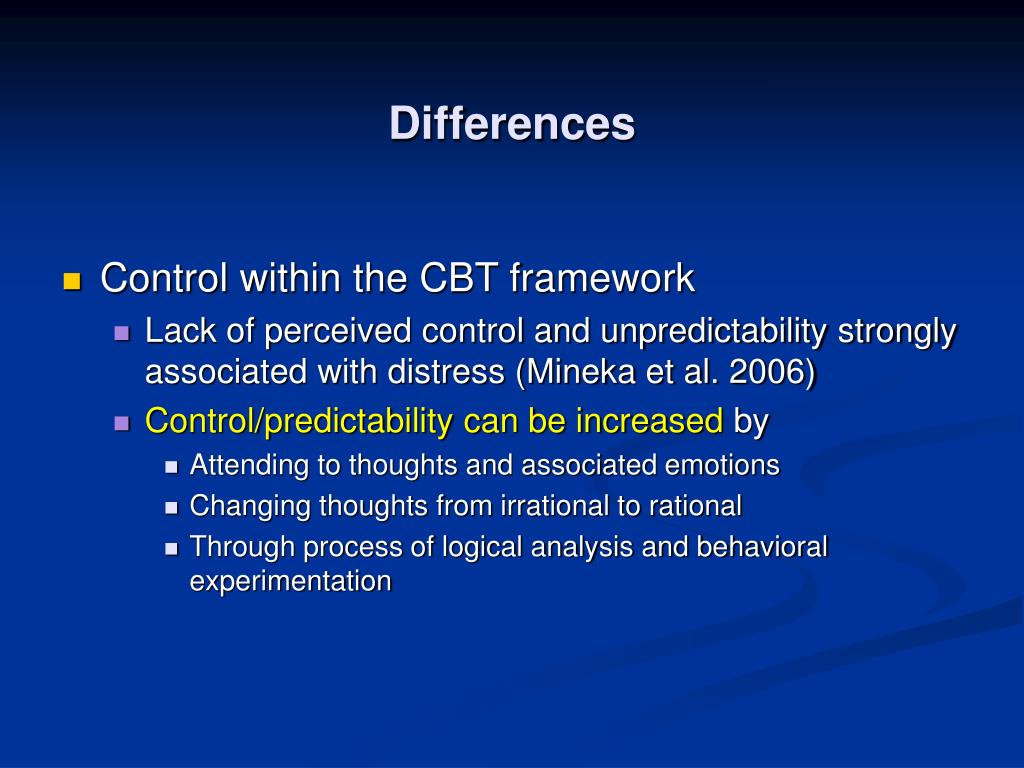 Differences

Control within the CBT framework

Lack of perceived control and unpredictability strongly associated with distress (Mineka et al. 2006)

Control/predictability can be increased by

Attending to thoughts and associated emotions

Changing thoughts from irrational to rational

Through process of logical analysis and behavioral experimentation